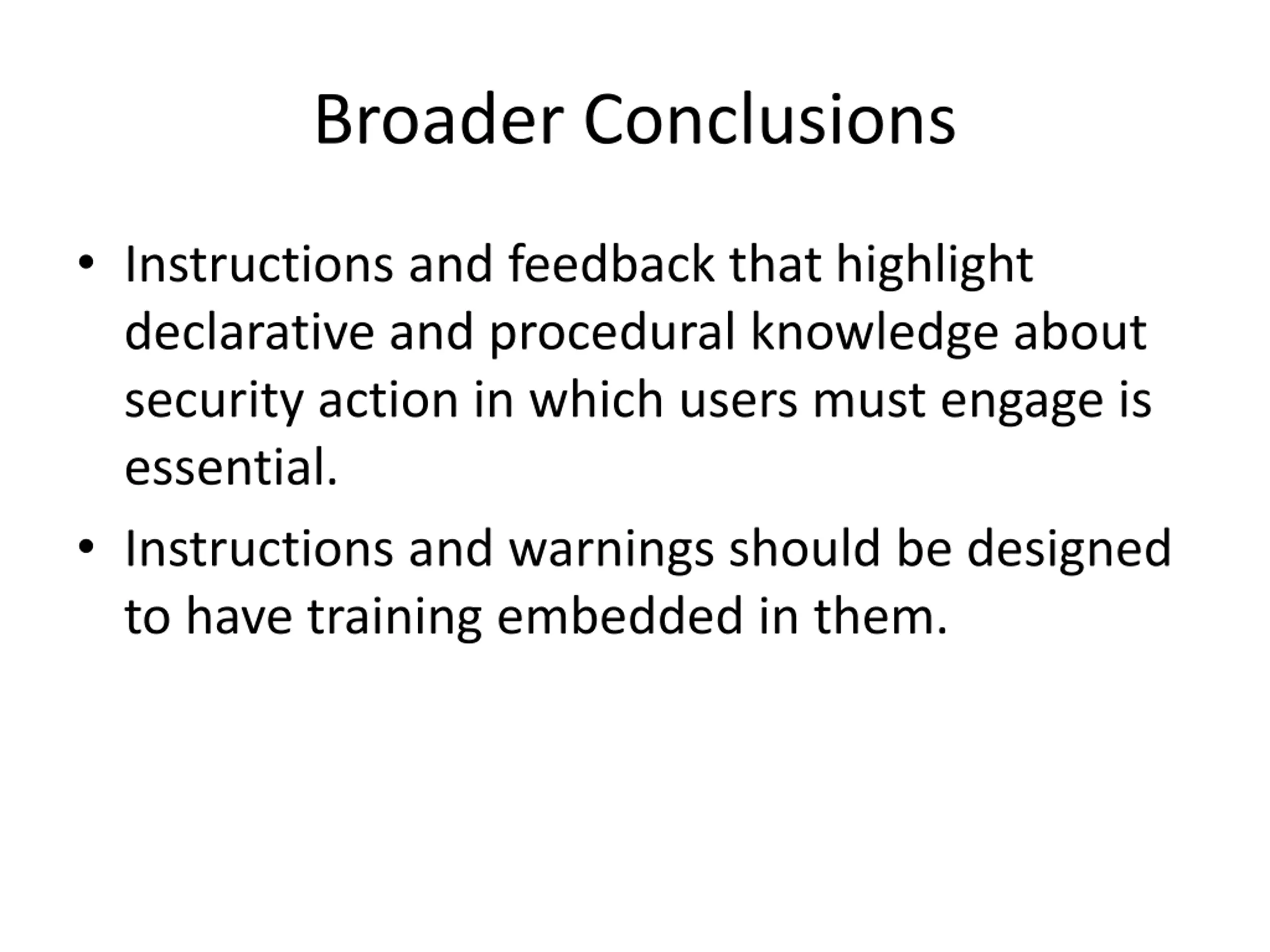 Broader Conclusions

• Instructions and feedback that highlight declarative and procedural knowledge about security action in which users must engage is essential.

• Instructions and warnings should be designed to have training embedded in them.